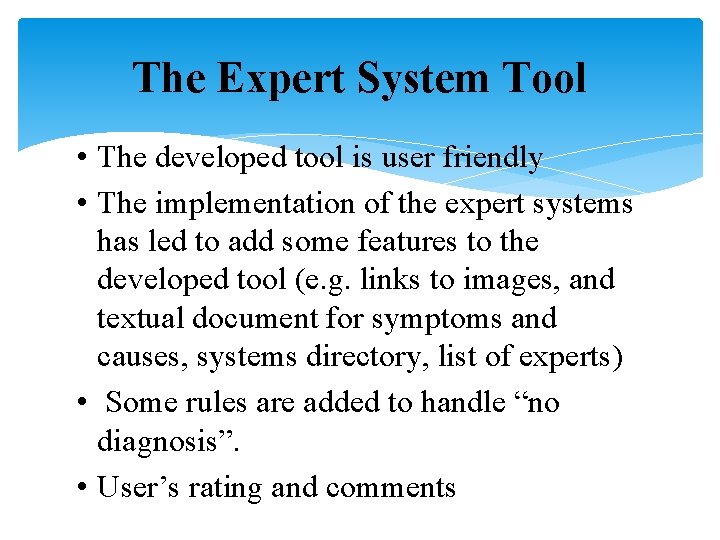 The Expert System Tool

• The developed tool is user friendly
• The implementation of the expert systems has led to add some features to the developed tool (e.g. links to images, and textual document for symptoms and causes, systems directory, list of experts)
• Some rules are added to handle “no diagnosis”.
• User’s rating and comments